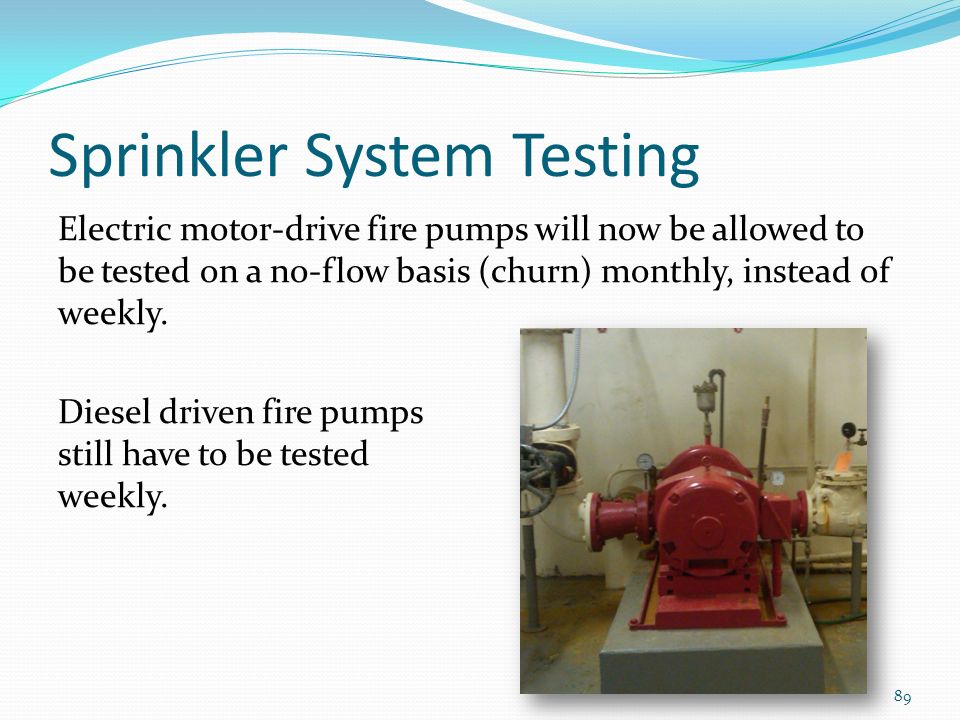 Sprinkler System Testing

Electric motor-drive fire pumps will now be allowed to be tested on a no-flow basis (churn) monthly, instead of weekly.

Diesel driven fire pumps still have to be tested weekly.

89